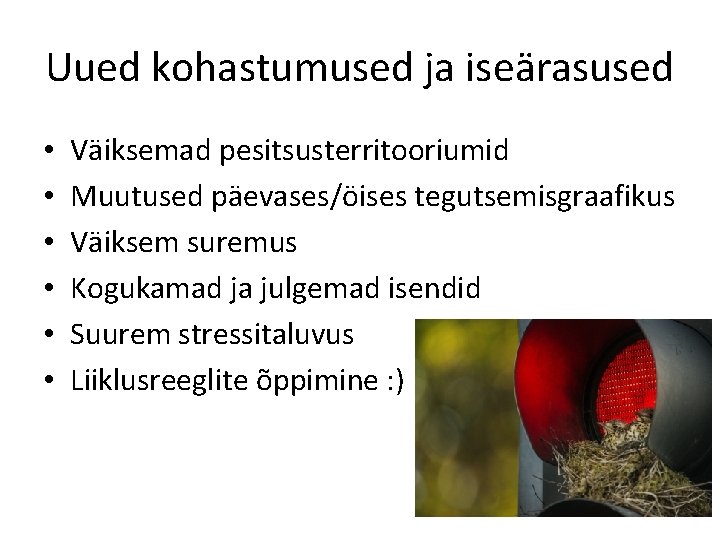 Uued kohastumused ja iseärasused

• Väiksemad pesitsusterritooriumid
• Muutused päevases/öises tegutsemisgraafikus
• Väiksem suremus
• Kogukamad ja julgemad isendid
• Suurem stressitaluvus
• Liiklusreeglite õppimine :)